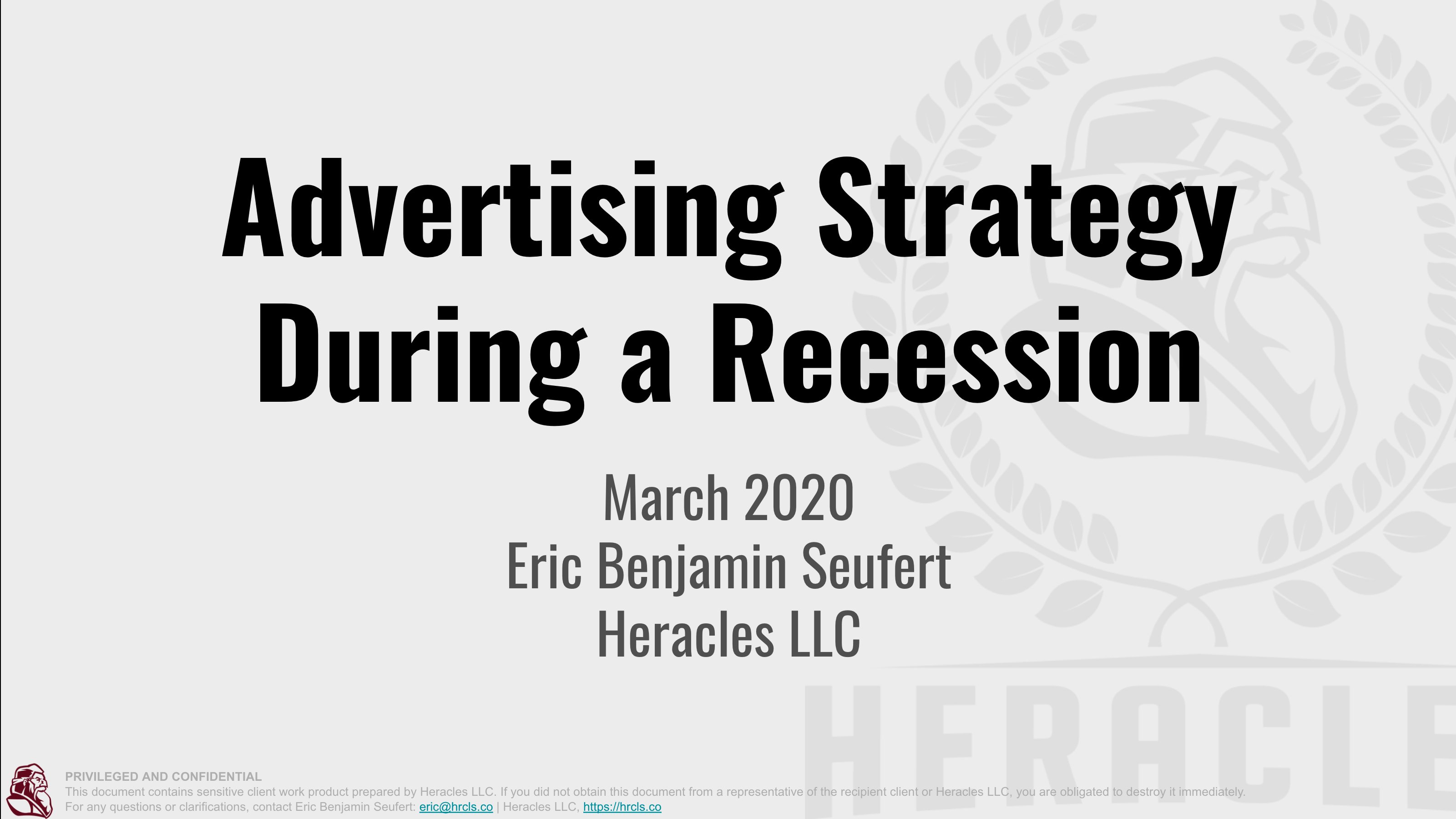 Advertising Strategy During a Recession

March 2020
Eric Benjamin Seufert
Heracles LLC

HERACLE

PRIVILEGED AND CONFIDENTIAL
This document contains sensitive client work product prepared by Heracles LLC. If you did not obtain this document from a representative of the recipient client or Heracles LLC, you are obligated to destroy it immediately.
For any questions or clarifications, contact Eric Benjamin Seufert: eric@hrcls.co | Heracles LLC, https://hrcls.co